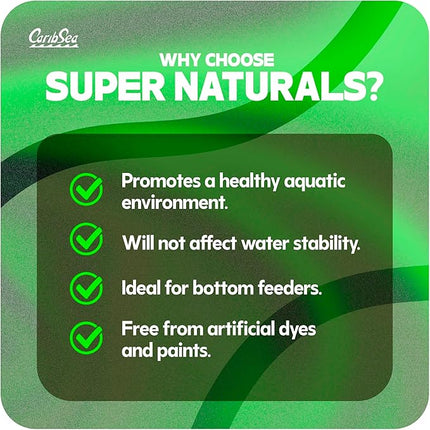 CaribSea

WHY CHOOSE
SUPER NATURALS?

Promotes a healthy aquatic environment.

Will not affect water stability.

Ideal for bottom feeders.

Free from artificial dyes and paints.